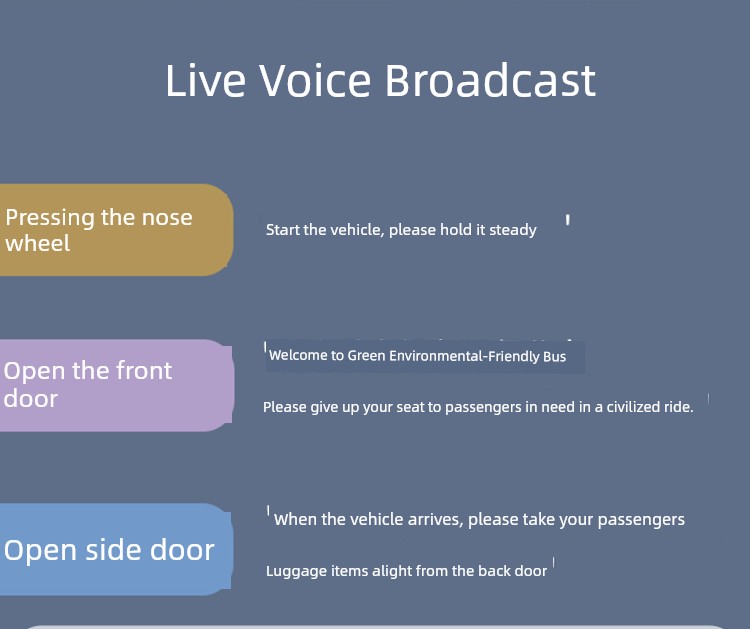 Live Voice Broadcast

Pressing the nose wheel

Start the vehicle, please hold it steady

Open the front door

Welcome to Green Environmental-Friendly Bus

Please give up your seat to passengers in need in a civilized ride.

Open side door

When the vehicle arrives, please take your passengers

Luggage items alight from the back door